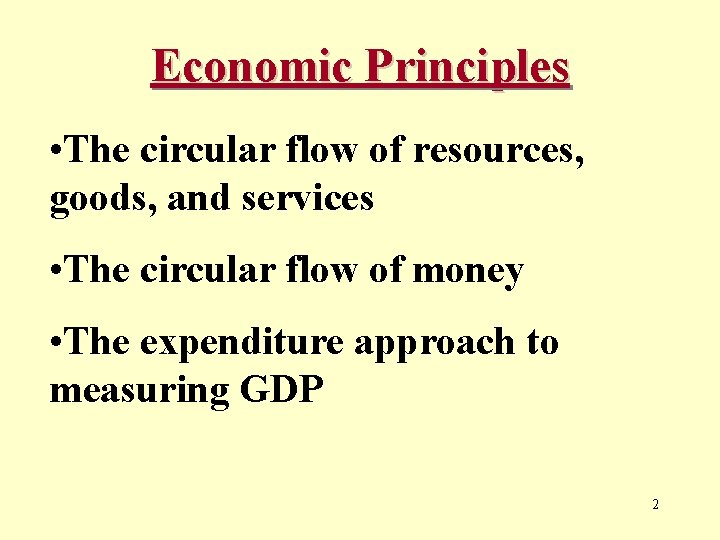 Economic Principles

•The circular flow of resources, goods, and services

•The circular flow of money

•The expenditure approach to measuring GDP

2